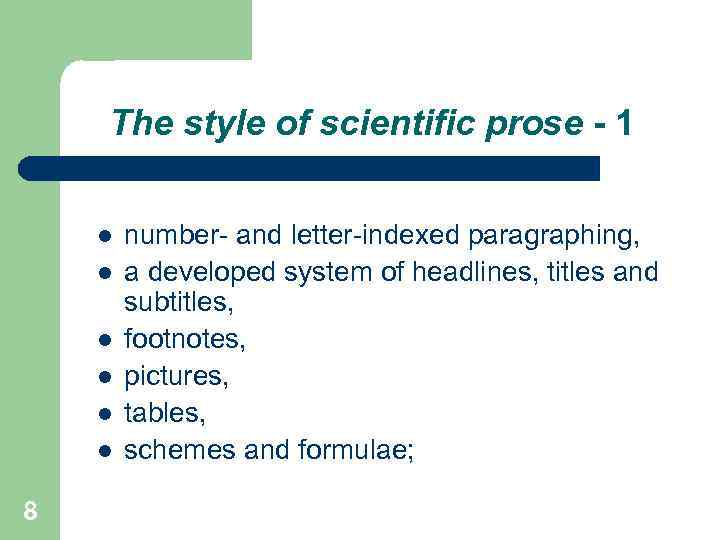 The style of scientific prose - 1

- number- and letter-indexed paragraphing,
- a developed system of headlines, titles and subtitles,
- footnotes,
- pictures,
- tables,
- schemes and formulae;

8